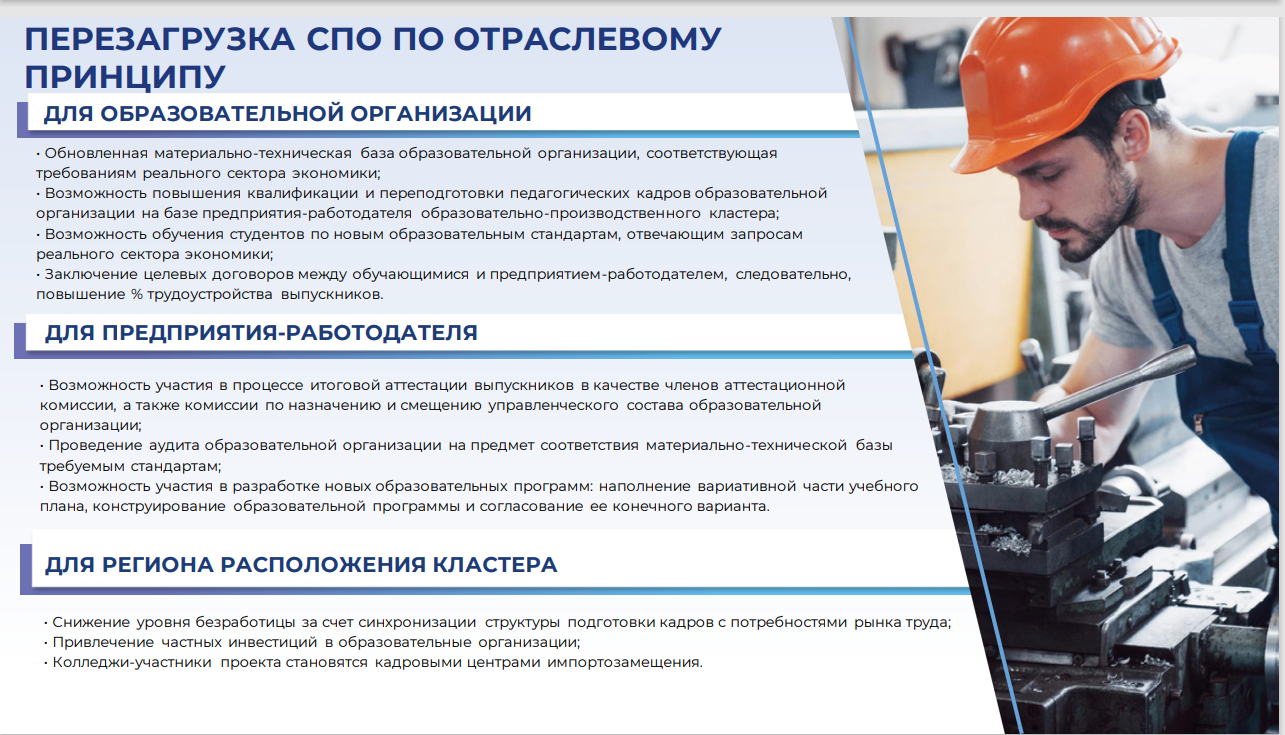 ПЕРЕЗАГРУЗКА СПО ПО ОТРАСЛЕВОМУ ПРИНЦИПУ

ДЛЯ ОБРАЗОВАТЕЛЬНОЙ ОРГАНИЗАЦИИ

• Обновленная материально-техническая база образовательной организации, соответствующая требованиям реального сектора экономики;
• Возможность повышения квалификации и переподготовки педагогических кадров образовательной организации на базе предприятия-работодателя образовательно-производственного кластера;
• Возможность обучения студентов по новым образовательным стандартам, отвечающим запросам реального сектора экономики;
• Заключение целевых договоров между обучающимися и предприятием-работодателем, следовательно, повышение % трудоустройства выпускников.

ДЛЯ ПРЕДПРИЯТИЯ-РАБОТОДАТЕЛЯ

• Возможность участия в процессе итоговой аттестации выпускников в качестве членов аттестационной комиссии, а также комиссии по назначению и смещению управленческого состава образовательной организации;
• Проведение аудита образовательной организации на предмет соответствия материально-технической базы требуемым стандартам;
• Возможность участия в разработке новых образовательных программ: наполнение вариативной части учебного плана, конструирование образовательной программы и согласование ее конечного варианта.

ДЛЯ РЕГИОНА РАСПОЛОЖЕНИЯ КЛАСТЕРА

• Снижение уровня безработицы за счет синхронизации структуры подготовки кадров с потребностями рынка труда;
• Привлечение частных инвестиций в образовательные организации;
• Колледжи-участники проекта становятся кадровыми центрами импортозамещения.